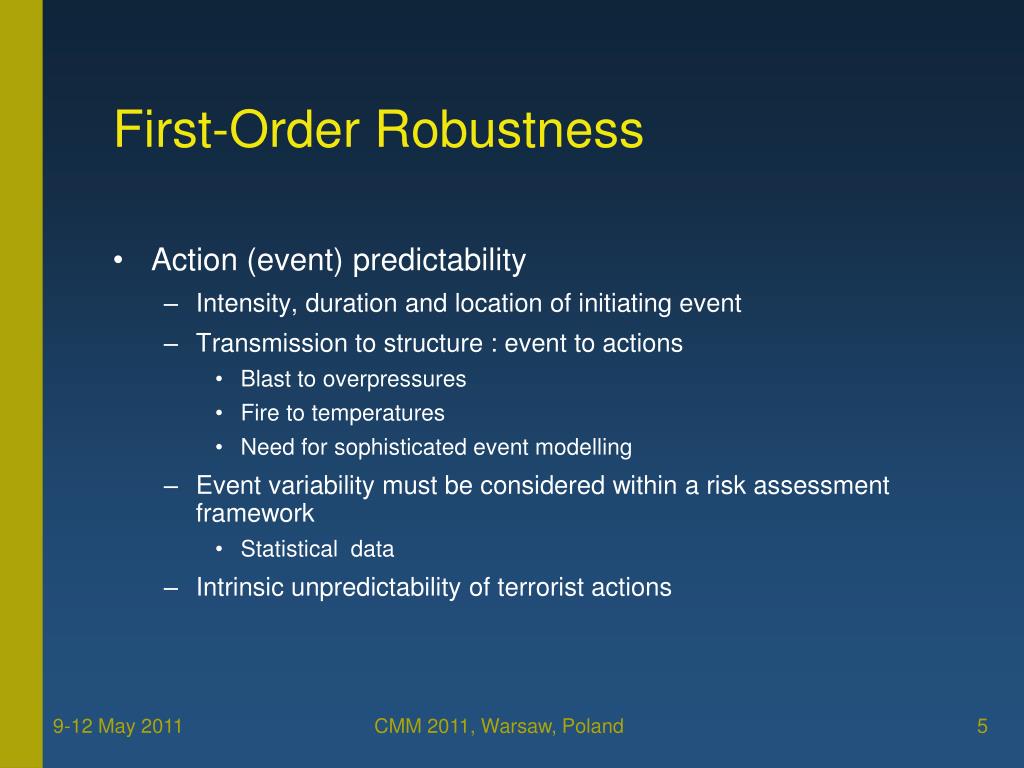 First-Order Robustness

• Action (event) predictability
– Intensity, duration and location of initiating event
– Transmission to structure : event to actions
• Blast to overpressures
• Fire to temperatures
• Need for sophisticated event modelling
– Event variability must be considered within a risk assessment framework
• Statistical data
– Intrinsic unpredictability of terrorist actions

9-12 May 2011 CMM 2011, Warsaw, Poland 5